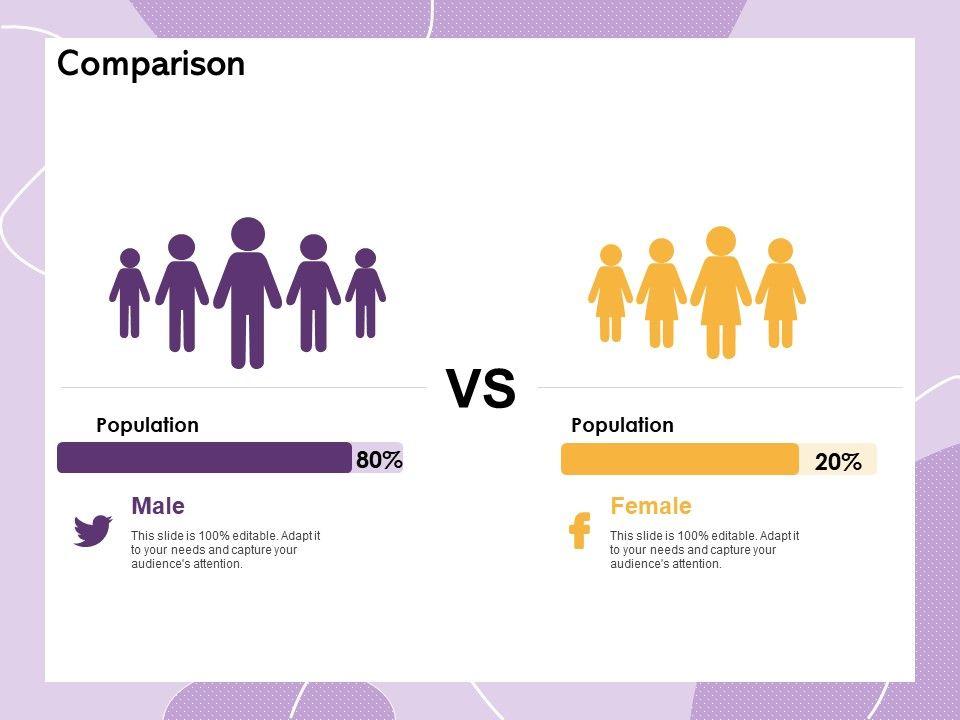 Comparison

VS

Population

80%

Male

This slide is 100% editable. Adapt it to your needs and capture your audience's attention.

Population

20%

Female

This slide is 100% editable. Adapt it to your needs and capture your audience's attention.